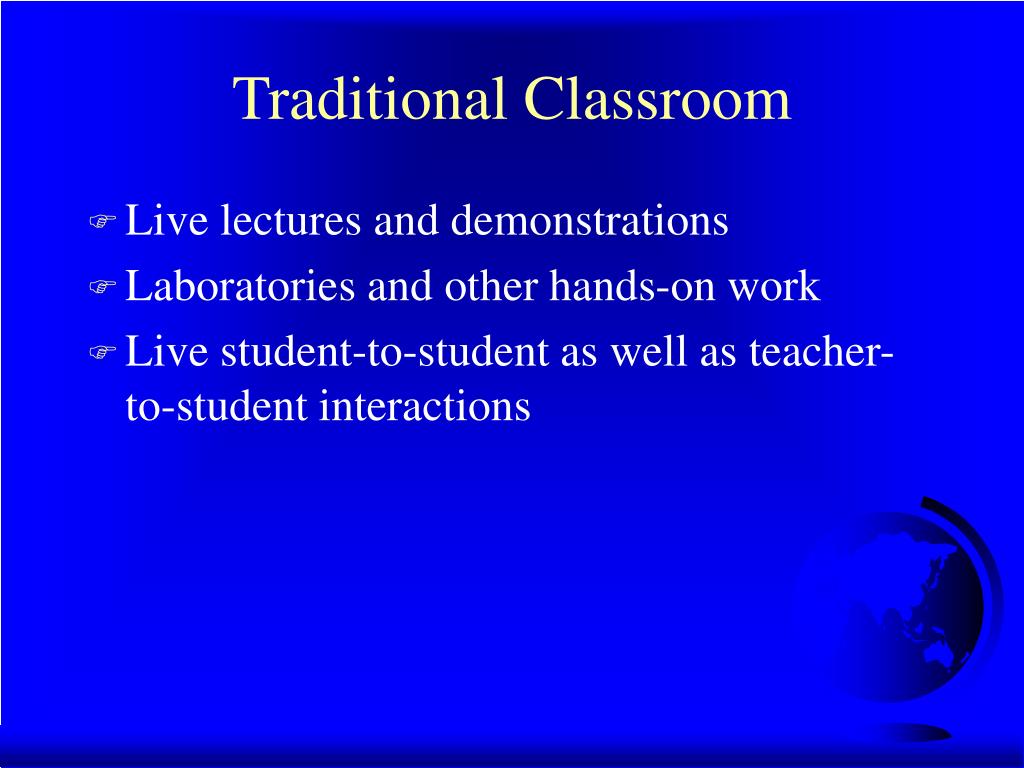 Traditional Classroom

Live lectures and demonstrations

Laboratories and other hands-on work

Live student-to-student as well as teacher-to-student interactions